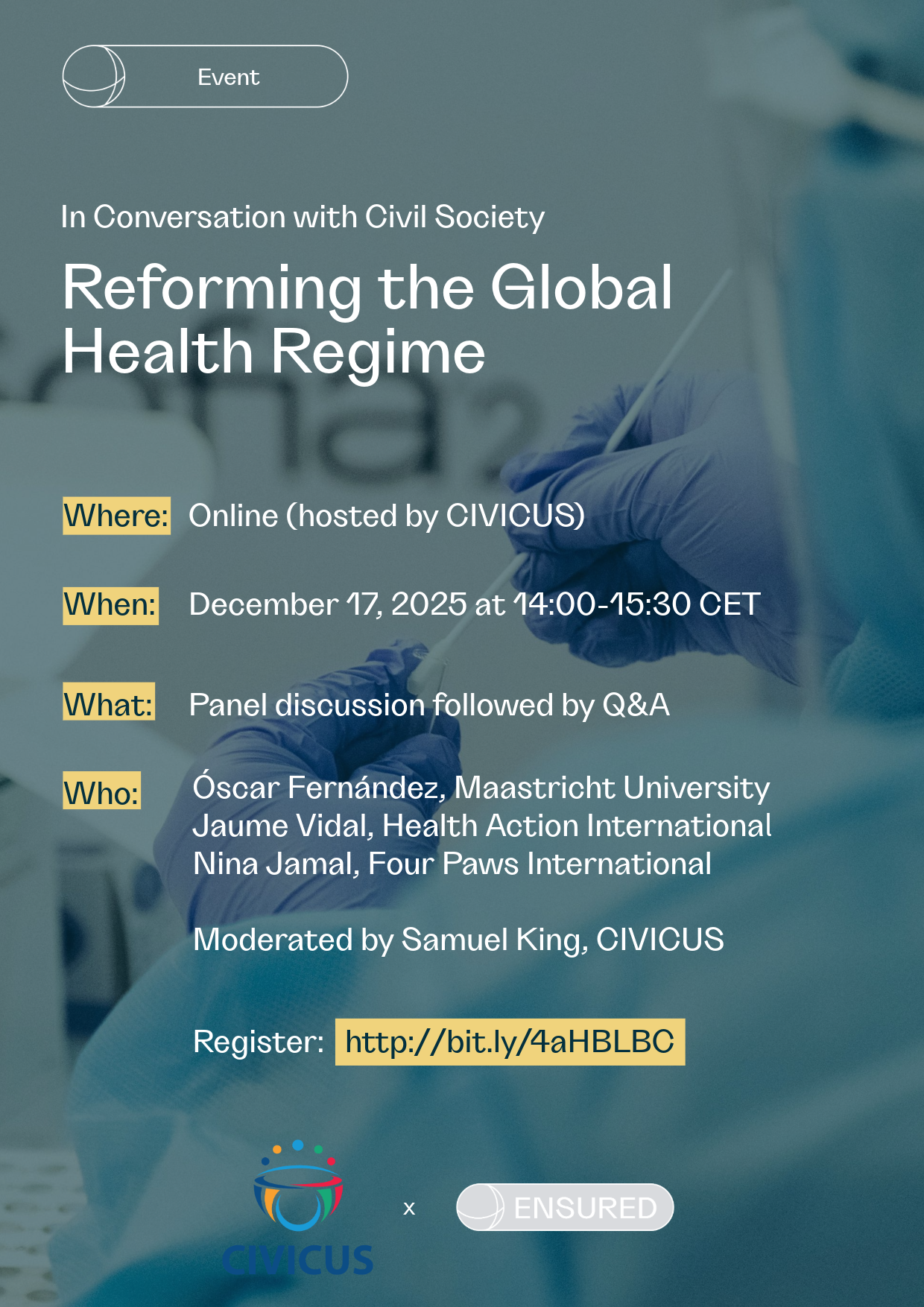 Event

In Conversation with Civil Society

Reforming the Global Health Regime

Where: Online (hosted by CIVICUS)

When: December 17, 2025 at 14:00-15:30 CET

What: Panel discussion followed by Q&A

Who: Óscar Fernández, Maastricht University
Jaume Vidal, Health Action International
Nina Jamal, Four Paws International

Moderated by Samuel King, CIVICUS

Register: http://bit.ly/4aHBLBC

CIVICUS x ENSURED